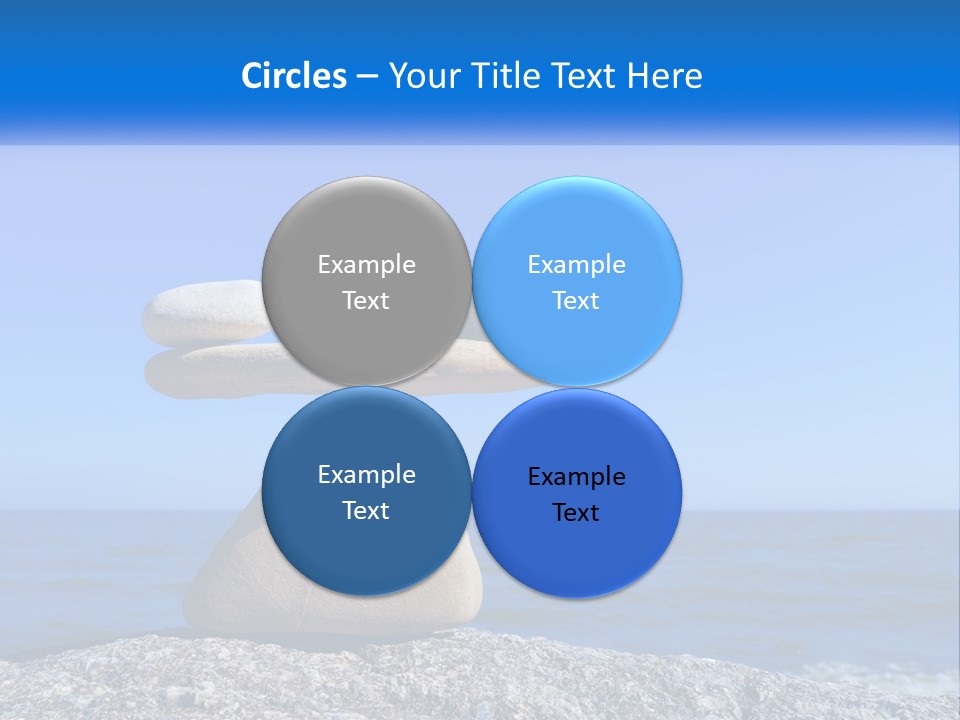 Circles – Your Title Text Here

Example Text

Example Text

Example Text

Example Text